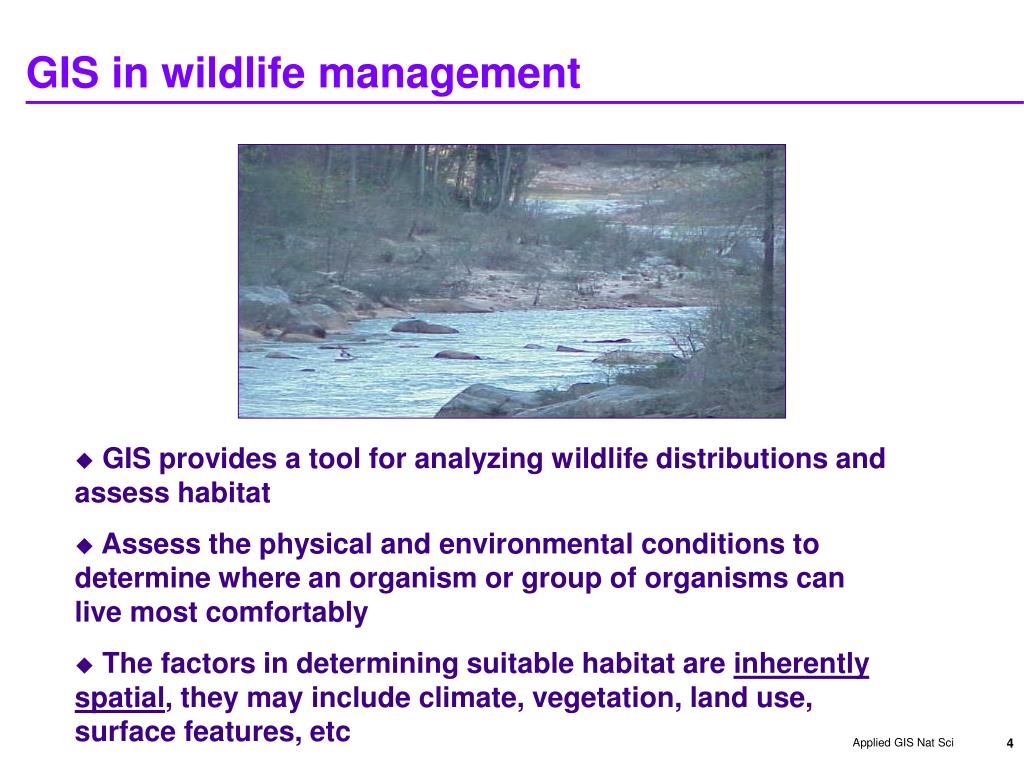 GIS in wildlife management

◆ GIS provides a tool for analyzing wildlife distributions and assess habitat

◆ Assess the physical and environmental conditions to determine where an organism or group of organisms can live most comfortably

◆ The factors in determining suitable habitat are inherently spatial, they may include climate, vegetation, land use, surface features, etc

Applied GIS Nat Sci

4